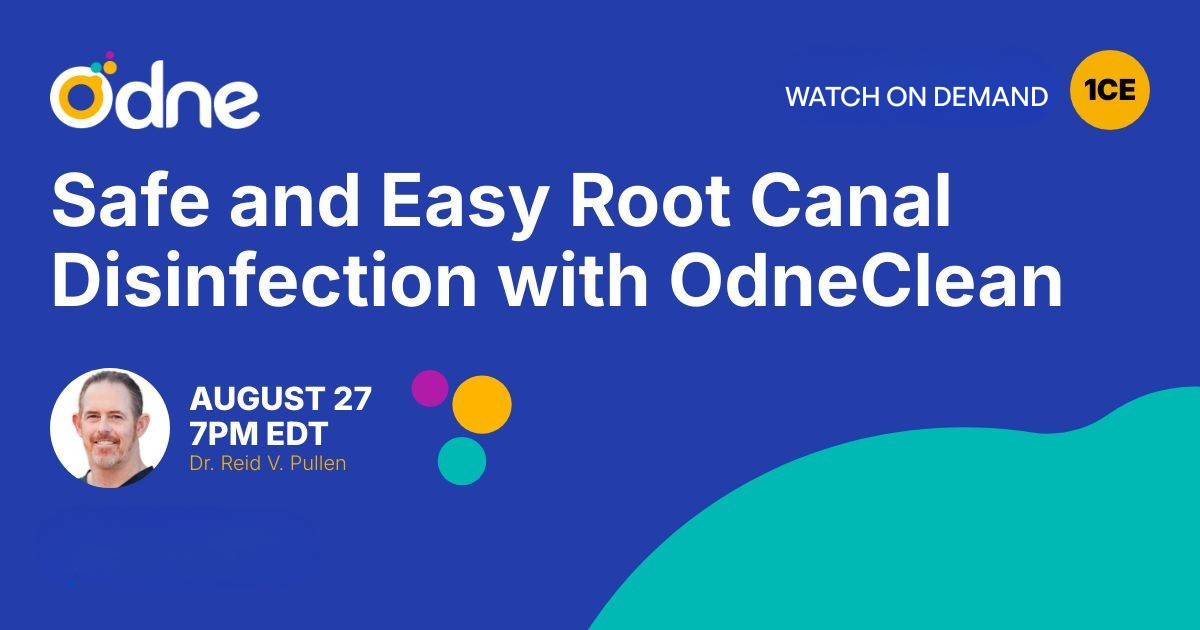 odne

WATCH ON DEMAND

1CE

Safe and Easy Root Canal Disinfection with OdneClean

AUGUST 27
7PM EDT
Dr. Reid V. Pullen